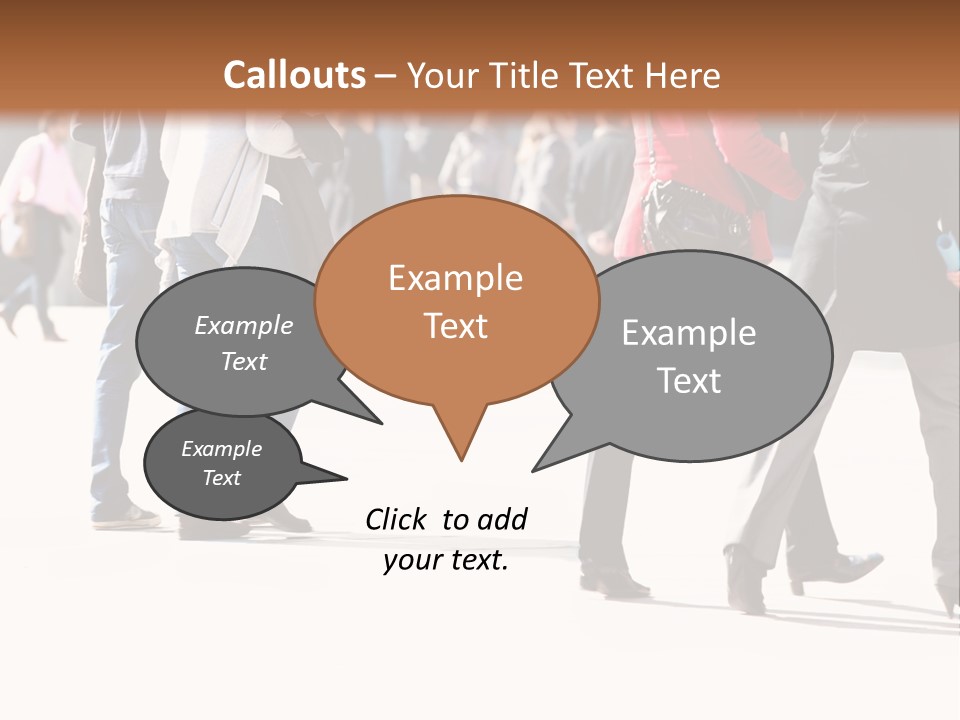 Callouts – Your Title Text Here

Example Text

Example Text

Example Text

Example Text

Click to add your text.